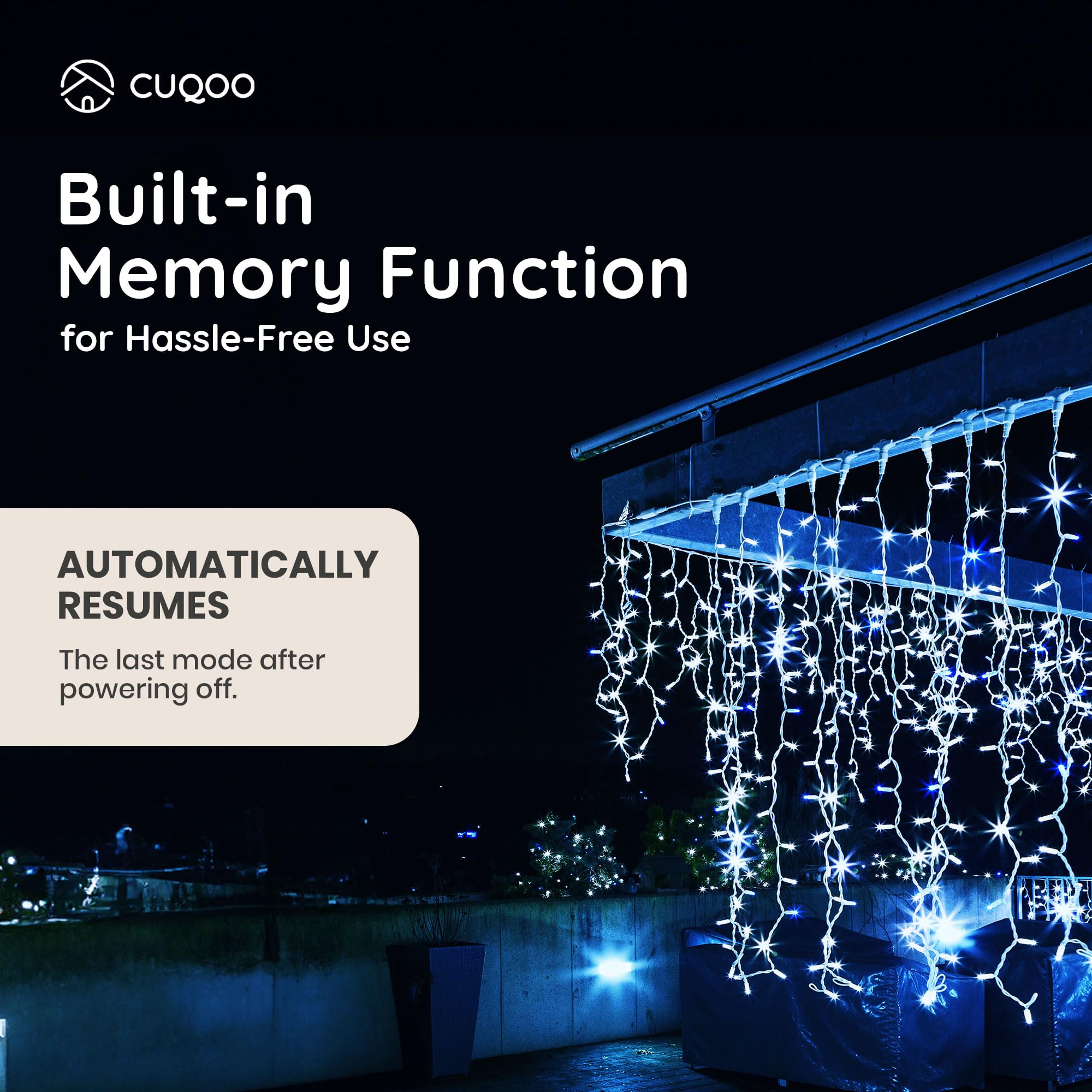 CUQOO

Built-in Memory Function

for Hassle-Free Use

AUTOMATICALLY RESUMES

The last mode after powering off.